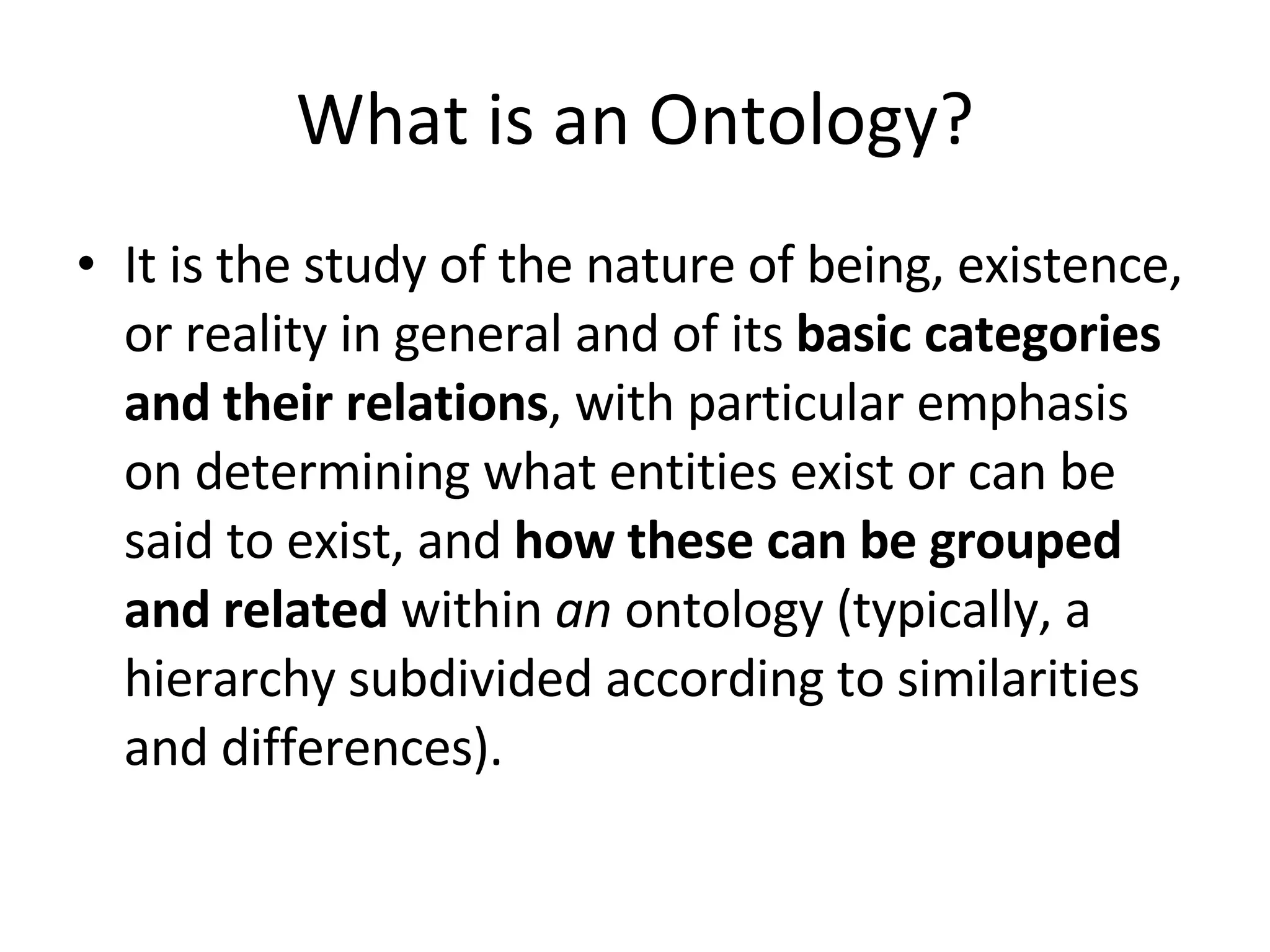 What is an Ontology?

• It is the study of the nature of being, existence, or reality in general and of its basic categories and their relations, with particular emphasis on determining what entities exist or can be said to exist, and how these can be grouped and related within an ontology (typically, a hierarchy subdivided according to similarities and differences).